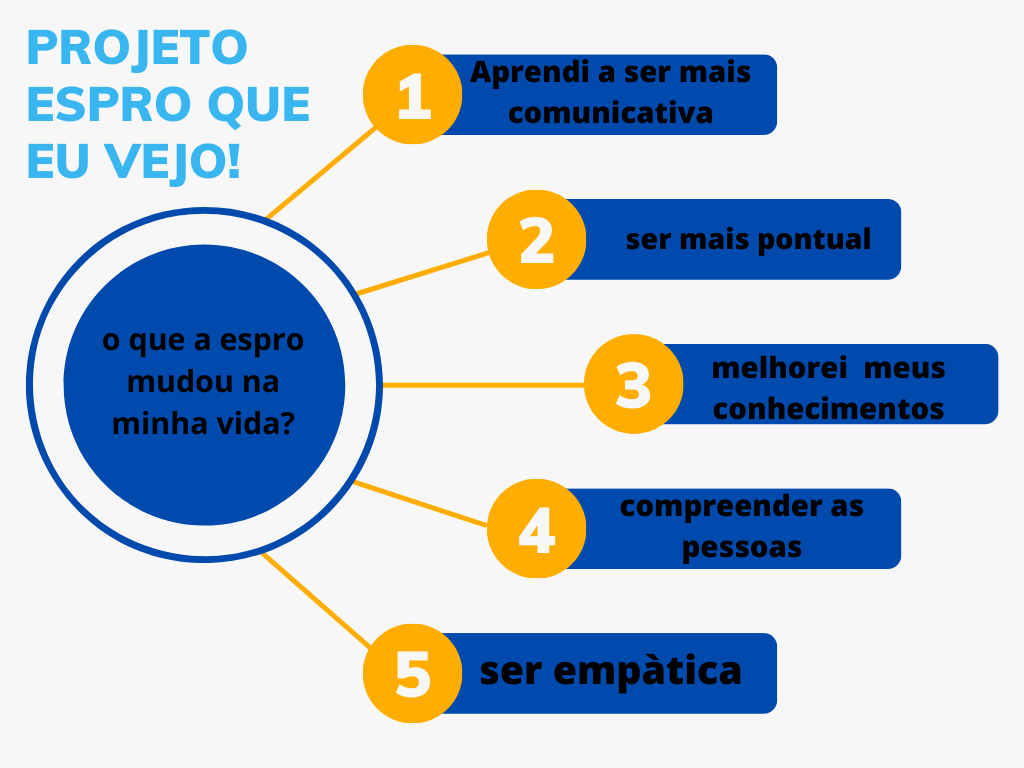 PROJETO ESPRO QUE EU VEJO!

o que a espro mudou na minha vida?

1 Aprendi a ser mais comunicativa

2 ser mais pontual

3 melhorei meus conhecimentos

4 compreender as pessoas

5 ser empàtica